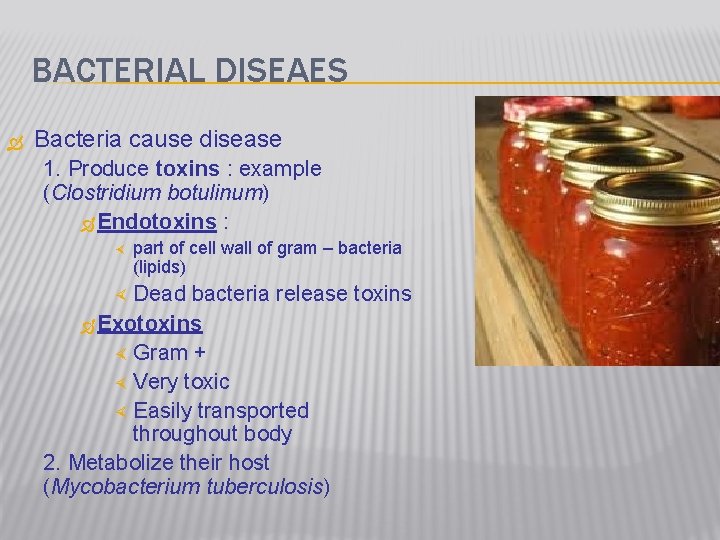 BACTERIAL DISEAES

Bacteria cause disease

1. Produce toxins : example (Clostridium botulinum)

Endotoxins :

part of cell wall of gram – bacteria (lipids)

Dead bacteria release toxins

Exotoxins

Gram +

Very toxic

Easily transported throughout body

2. Metabolize their host (Mycobacterium tuberculosis)